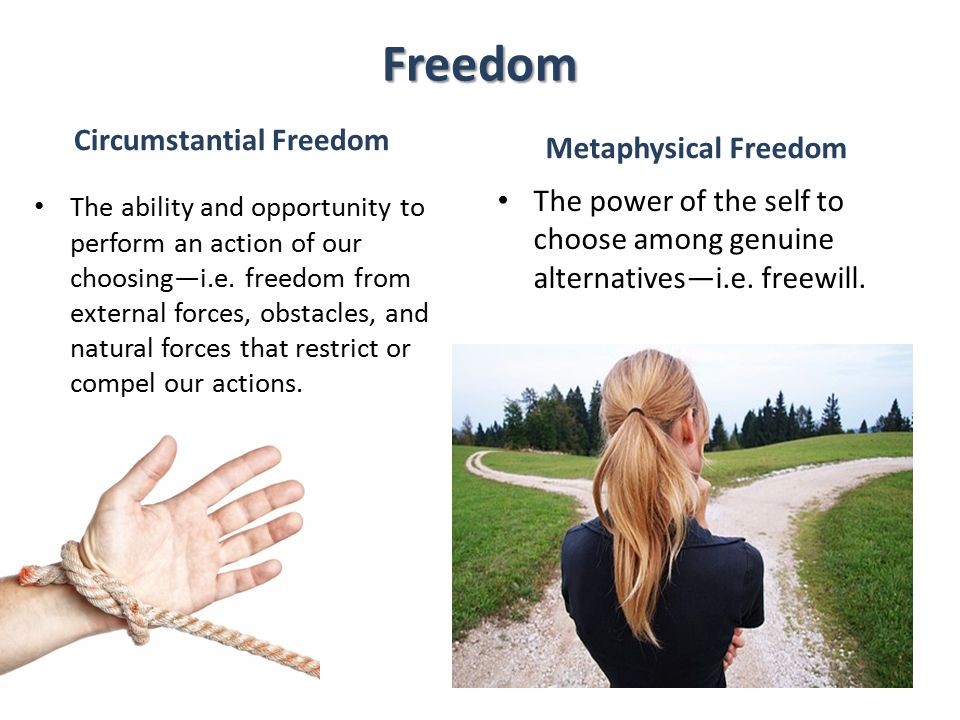 Freedom

Circumstantial Freedom

• The ability and opportunity to perform an action of our choosing—i.e. freedom from external forces, obstacles, and natural forces that restrict or compel our actions.

Metaphysical Freedom

• The power of the self to choose among genuine alternatives—i.e. freewill.